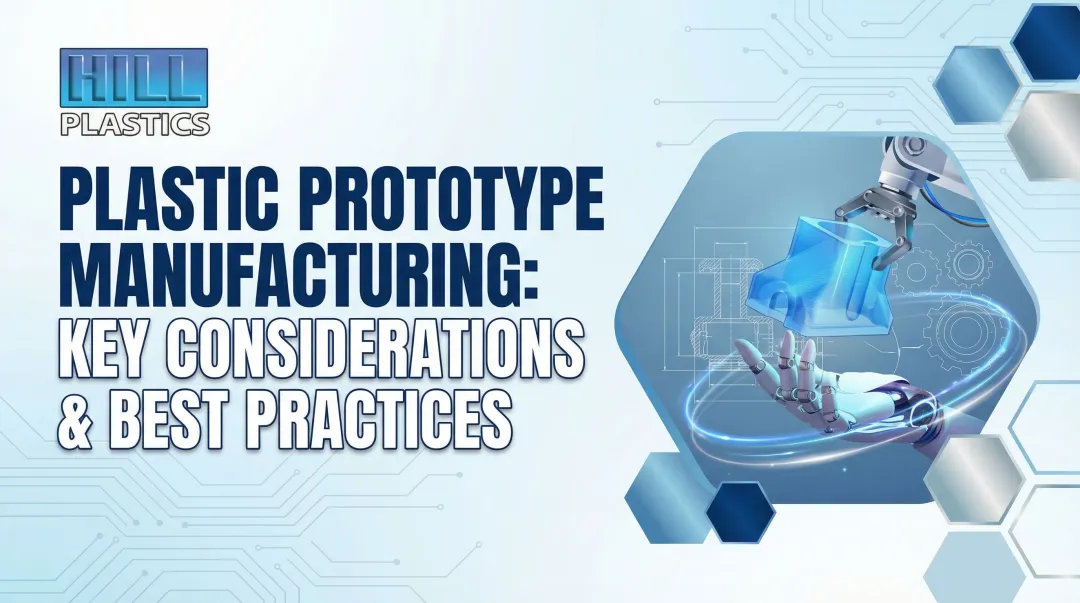 HILL
PLASTICS

PLASTIC PROTOTYPE MANUFACTURING: KEY CONSIDERATIONS & BEST PRACTICES